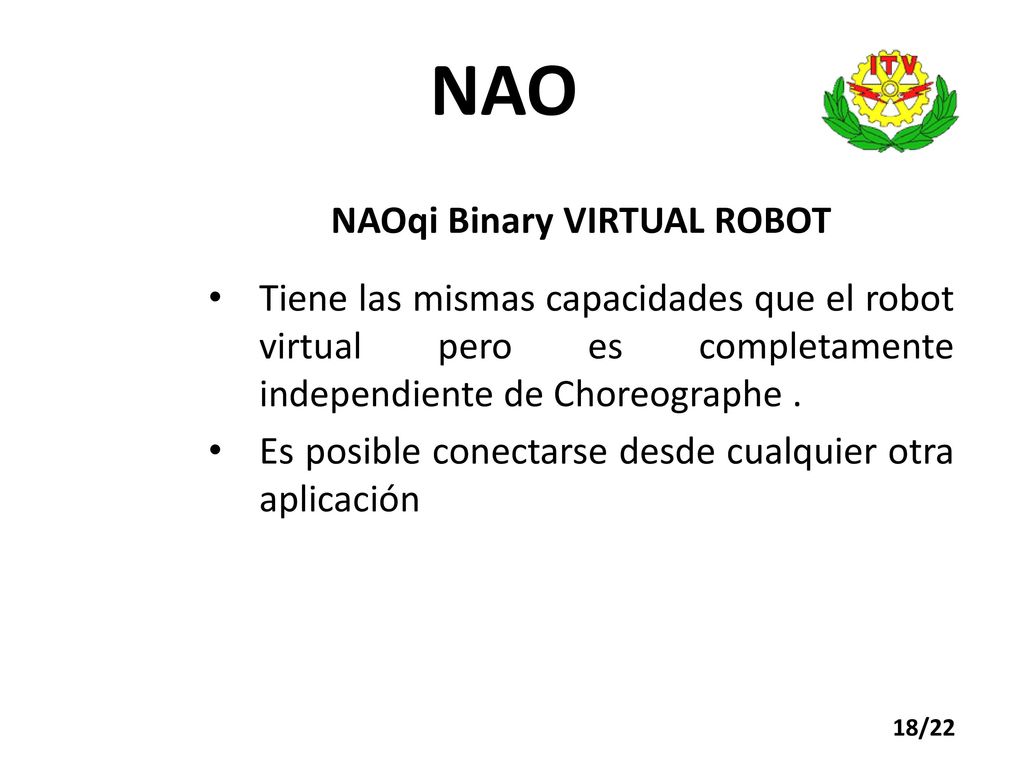 NAO

ITV

NAOqi Binary VIRTUAL ROBOT

• Tiene las mismas capacidades que el robot virtual pero es completamente independiente de Choreographe .
• Es posible conectarse desde cualquier otra aplicación

18/22